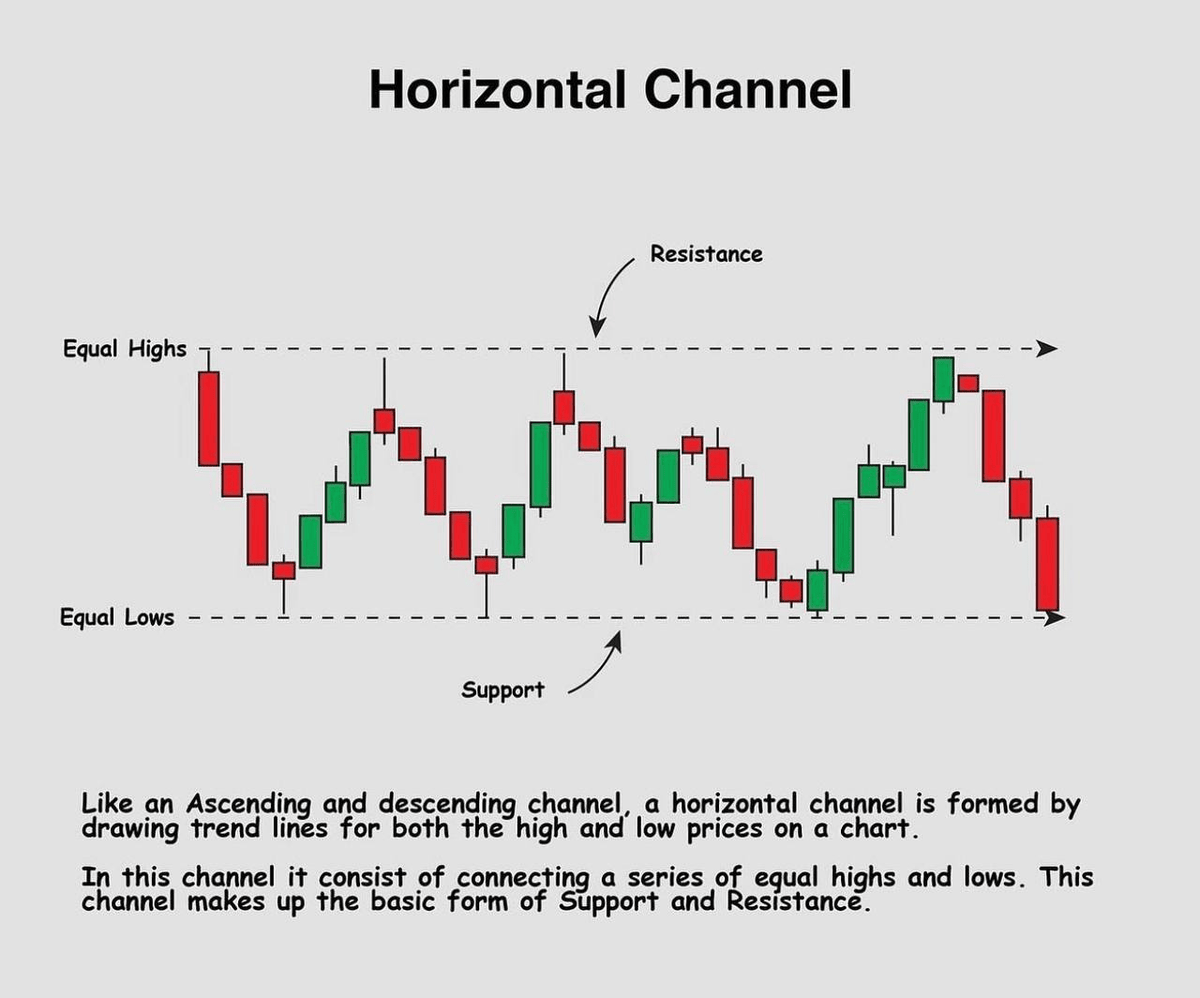 Horizontal Channel

Resistance

Equal Highs

Equal Lows

Support

Like an Ascending and descending channel, a horizontal channel is formed by drawing trend lines for both the high and low prices on a chart.

In this channel it consist of connecting a series of equal highs and lows. This channel makes up the basic form of Support and Resistance.